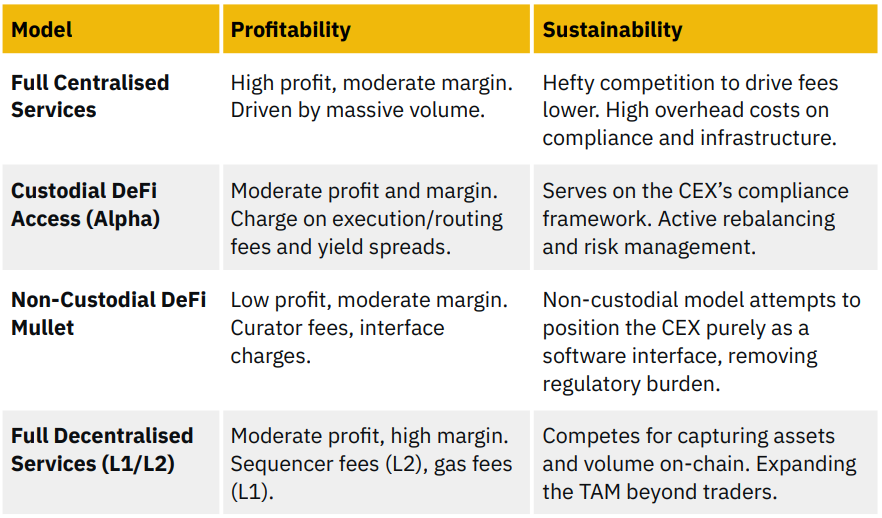 | Model | Profitability | Sustainability |
|---|---|---|
| Full Centralised Services | High profit, moderate margin. Driven by massive volume. | Hefty competition to drive fees lower. High overhead costs on compliance and infrastructure. |
| Custodial DeFi Access (Alpha) | Moderate profit and margin. Charge on execution/routing fees and yield spreads. | Serves on the CEX's compliance framework. Active rebalancing and risk management. |
| Non-Custodial DeFi Mullet | Low profit, moderate margin. Curator fees, interface charges. | Non-custodial model attempts to position the CEX purely as a software interface, removing regulatory burden. |
| Full Decentralised Services (L1/L2) | Moderate profit, high margin. Sequencer fees (L2), gas fees (L1). | Competes for capturing assets and volume on-chain. Expanding the TAM beyond traders. |